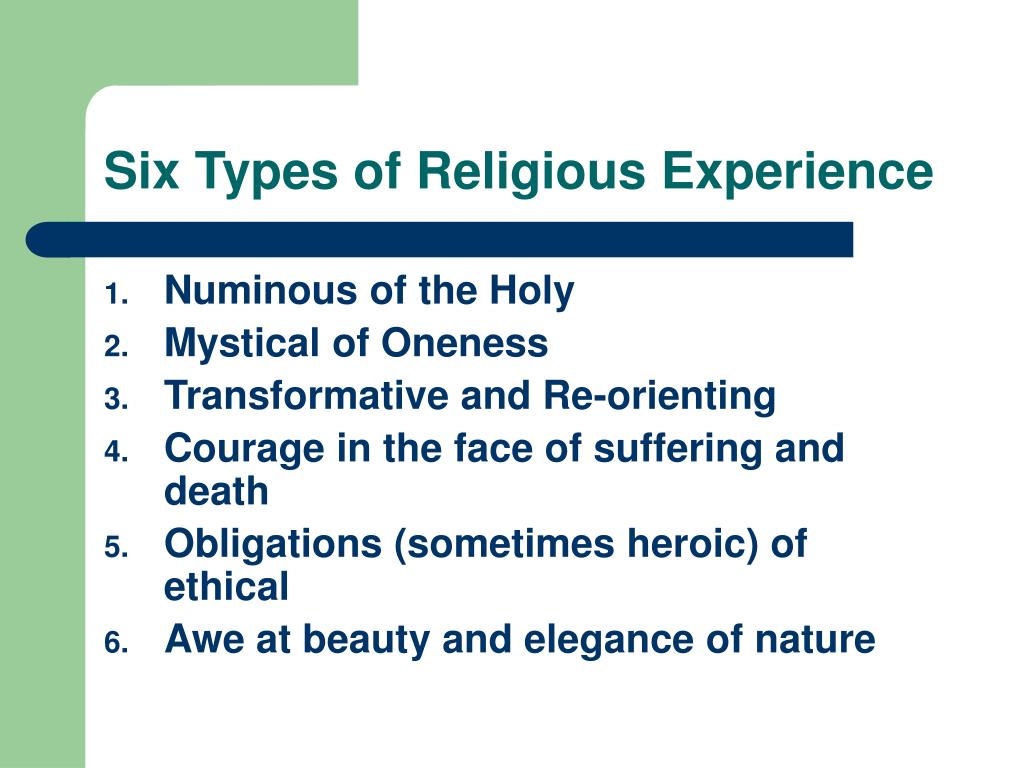 Six Types of Religious Experience

1. Numinous of the Holy
2. Mystical of Oneness
3. Transformative and Re-orienting
4. Courage in the face of suffering and death
5. Obligations (sometimes heroic) of ethical
6. Awe at beauty and elegance of nature